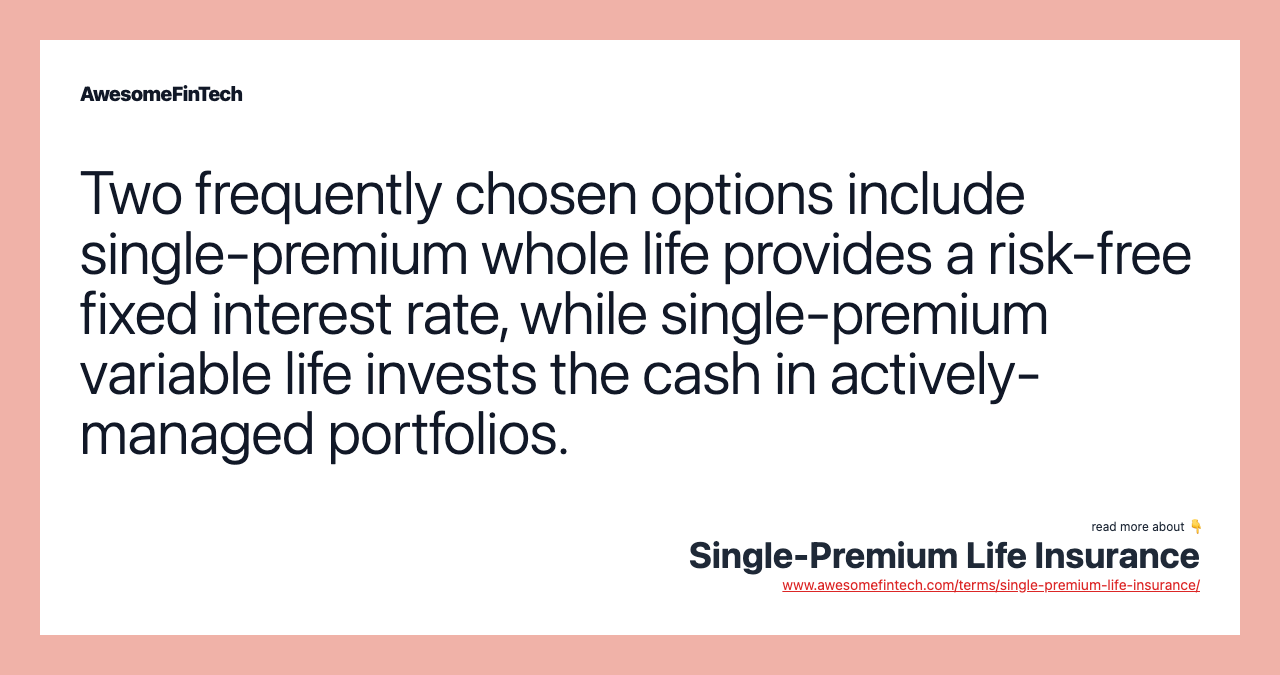 AwesomeFinTech

Two frequently chosen options include single-premium whole life provides a risk-free fixed interest rate, while single-premium variable life invests the cash in actively-managed portfolios.

read more about 👇
Single-Premium Life Insurance
www.awesomefintech.com/terms/single-premium-life-insurance/